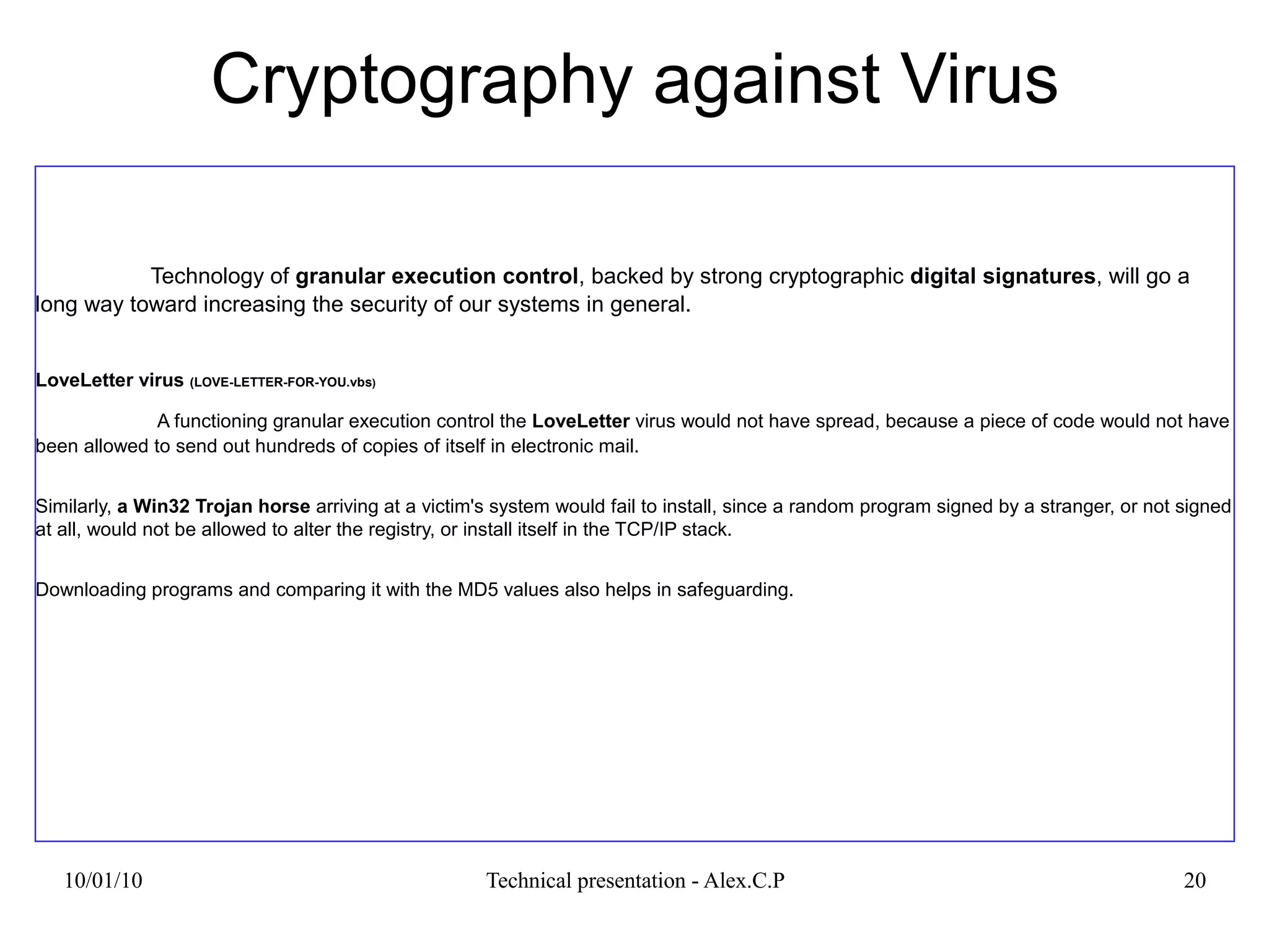 Cryptography against Virus

Technology of granular execution control, backed by strong cryptographic digital signatures, will go a long way toward increasing the security of our systems in general.

LoveLetter virus (LOVE-LETTER-FOR-YOU.vbs)

A functioning granular execution control the LoveLetter virus would not have spread, because a piece of code would not have been allowed to send out hundreds of copies of itself in electronic mail.

Similarly, a Win32 Trojan horse arriving at a victim's system would fail to install, since a random program signed by a stranger, or not signed at all, would not be allowed to alter the registry, or install itself in the TCP/IP stack.

Downloading programs and comparing it with the MD5 values also helps in safeguarding.

10/01/10 Technical presentation - Alex.C.P 20